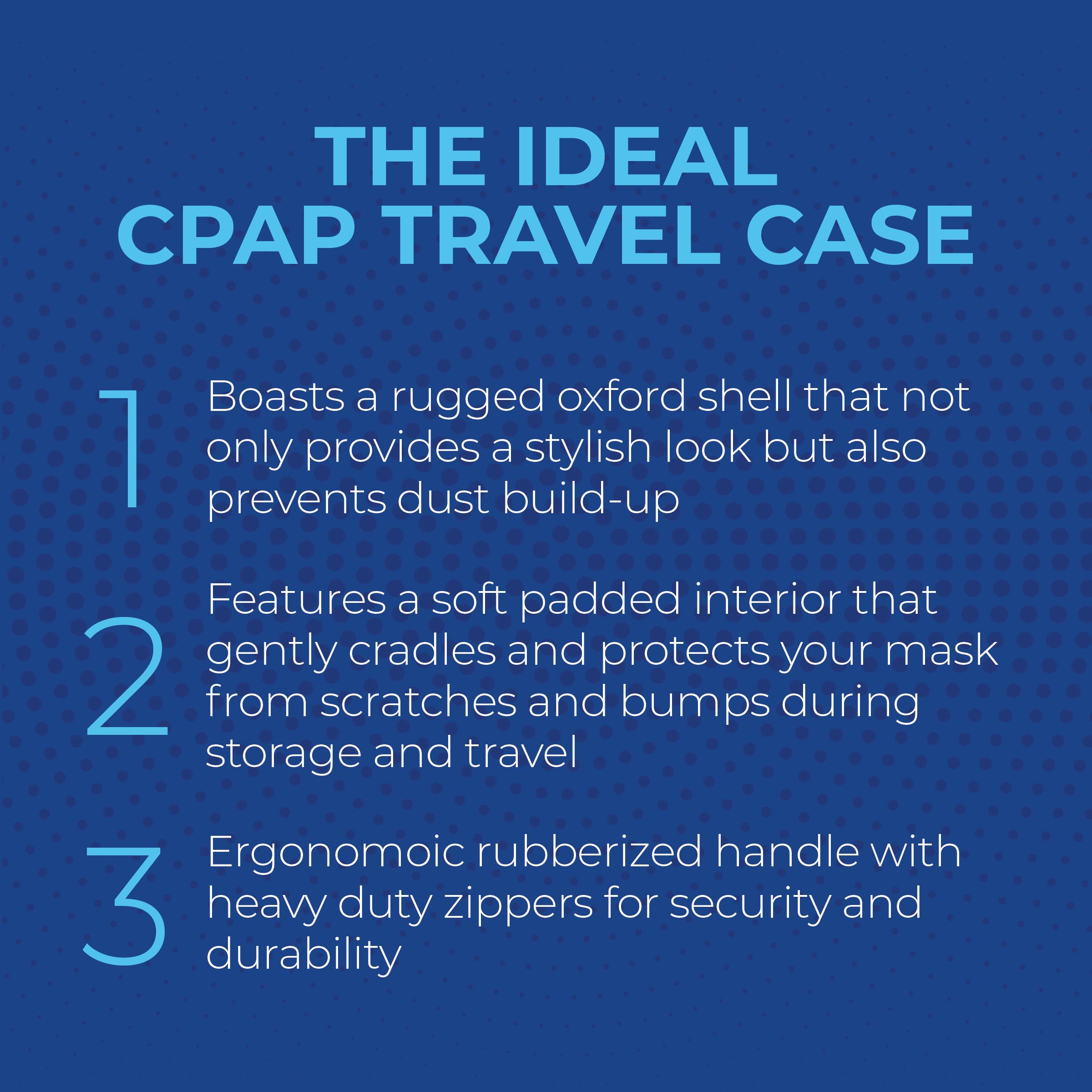 THE IDEAL
CPAP TRAVEL CASE

1 Boasts a rugged oxford shell that not only provides a stylish look but also prevents dust build-up

2 Features a soft padded interior that gently cradles and protects your mask from scratches and bumps during storage and travel

3 Ergonomoic rubberized handle with heavy duty zippers for security and durability